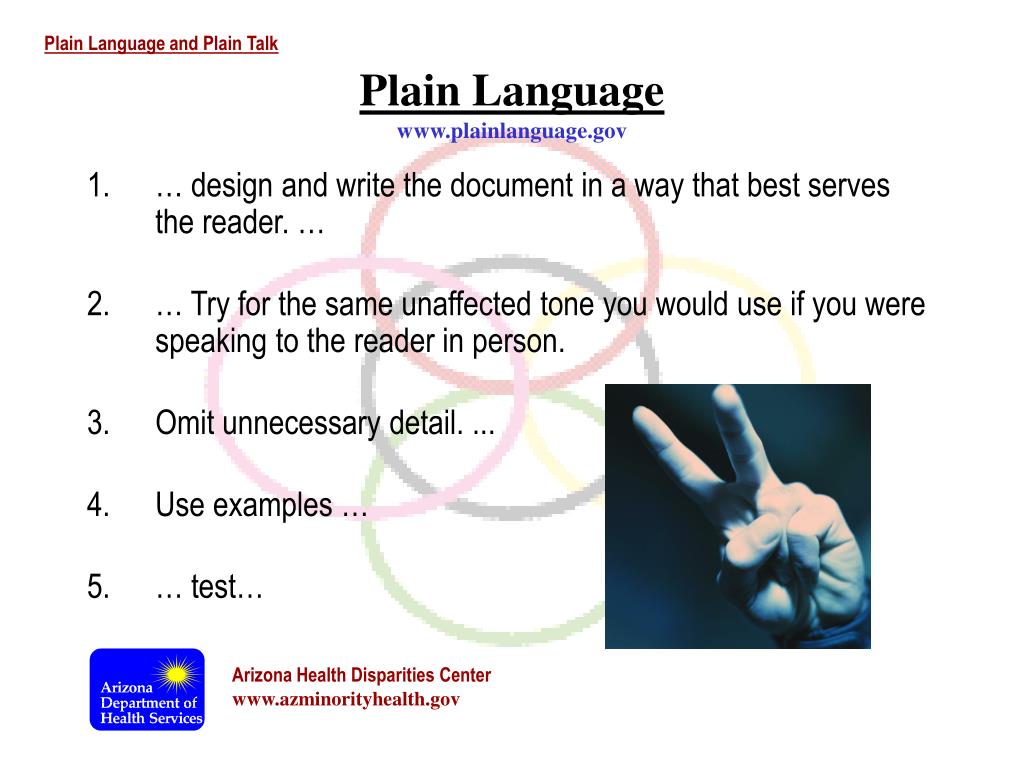 Plain Language and Plain Talk

Plain Language

www.plainlanguage.gov

1. … design and write the document in a way that best serves the reader. …

2. … Try for the same unaffected tone you would use if you were speaking to the reader in person.

3. Omit unnecessary detail. ...

4. Use examples …

5. … test…

Arizona Department of Health Services

Arizona Health Disparities Center
www.azminorityhealth.gov